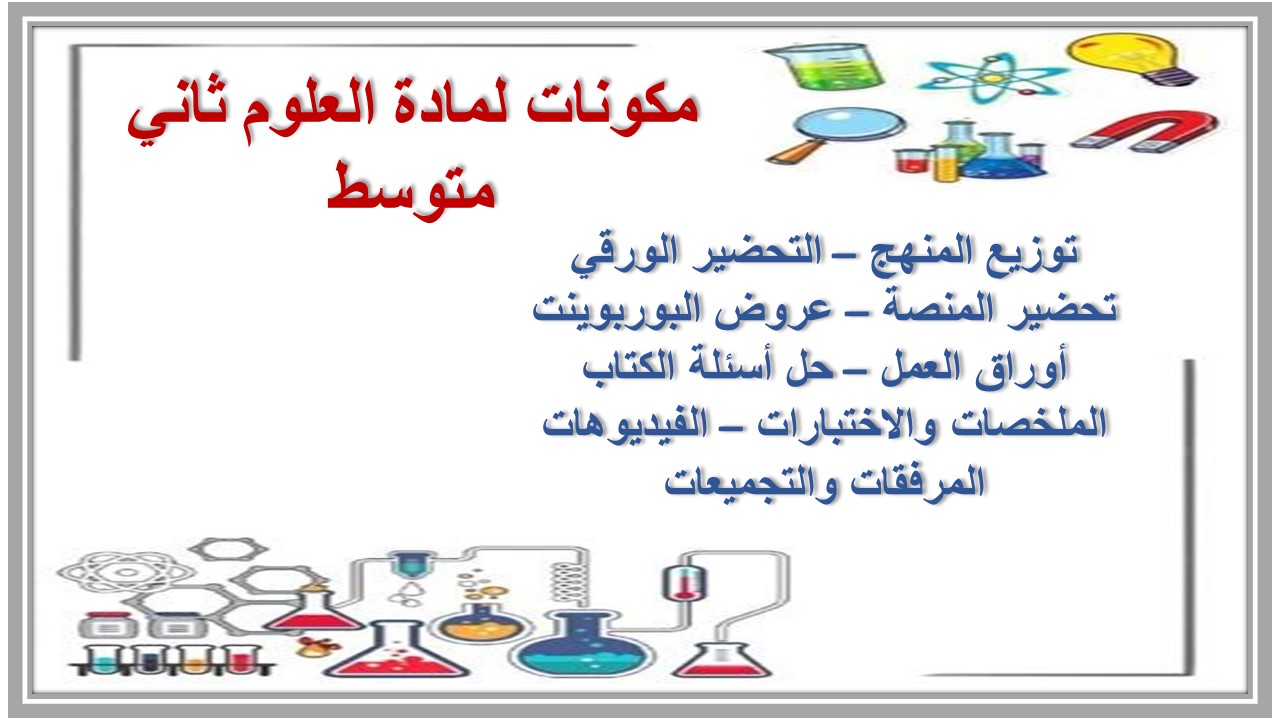 مكونات لمادة العلوم ثاني متوسط

توزيع المنهج – التحضير الورقي
تحضير المنصة – عروض البوربوينت
أوراق العمل – حل أسئلة الكتاب
الملخصات والاختبارات – الفيديوهات
المرفقات والتجميعات